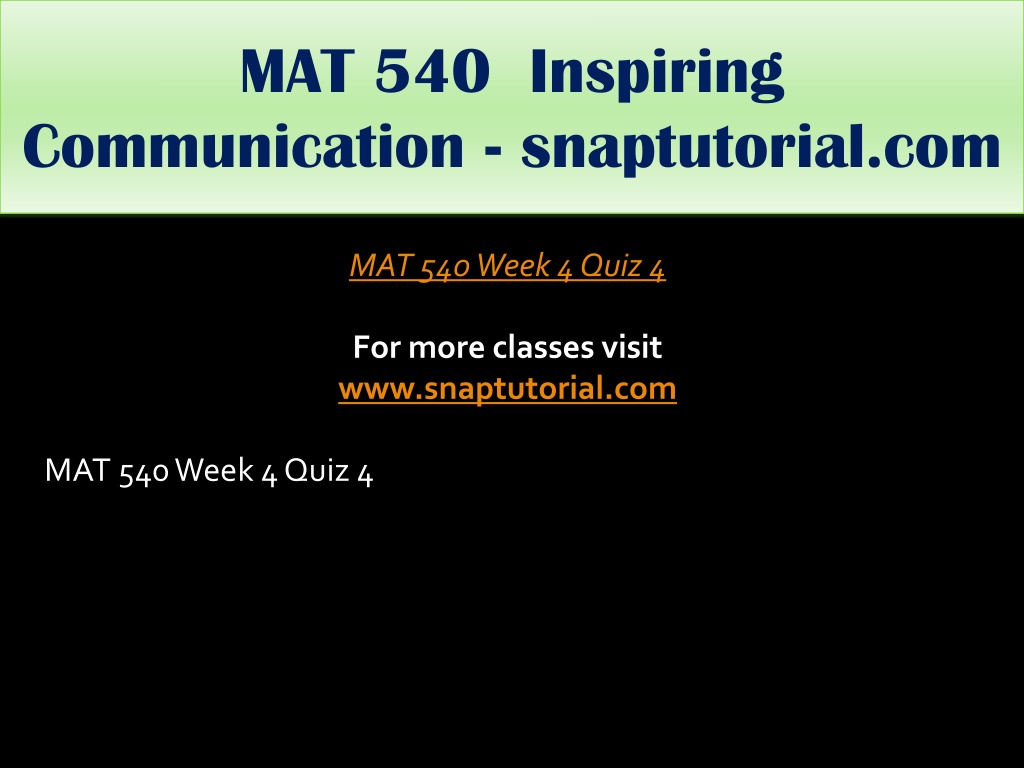 MAT 540 Inspiring Communication - snaptutorial.com

MAT 540 Week 4 Quiz 4

For more classes visit
www.snaptutorial.com

MAT 540 Week 4 Quiz 4